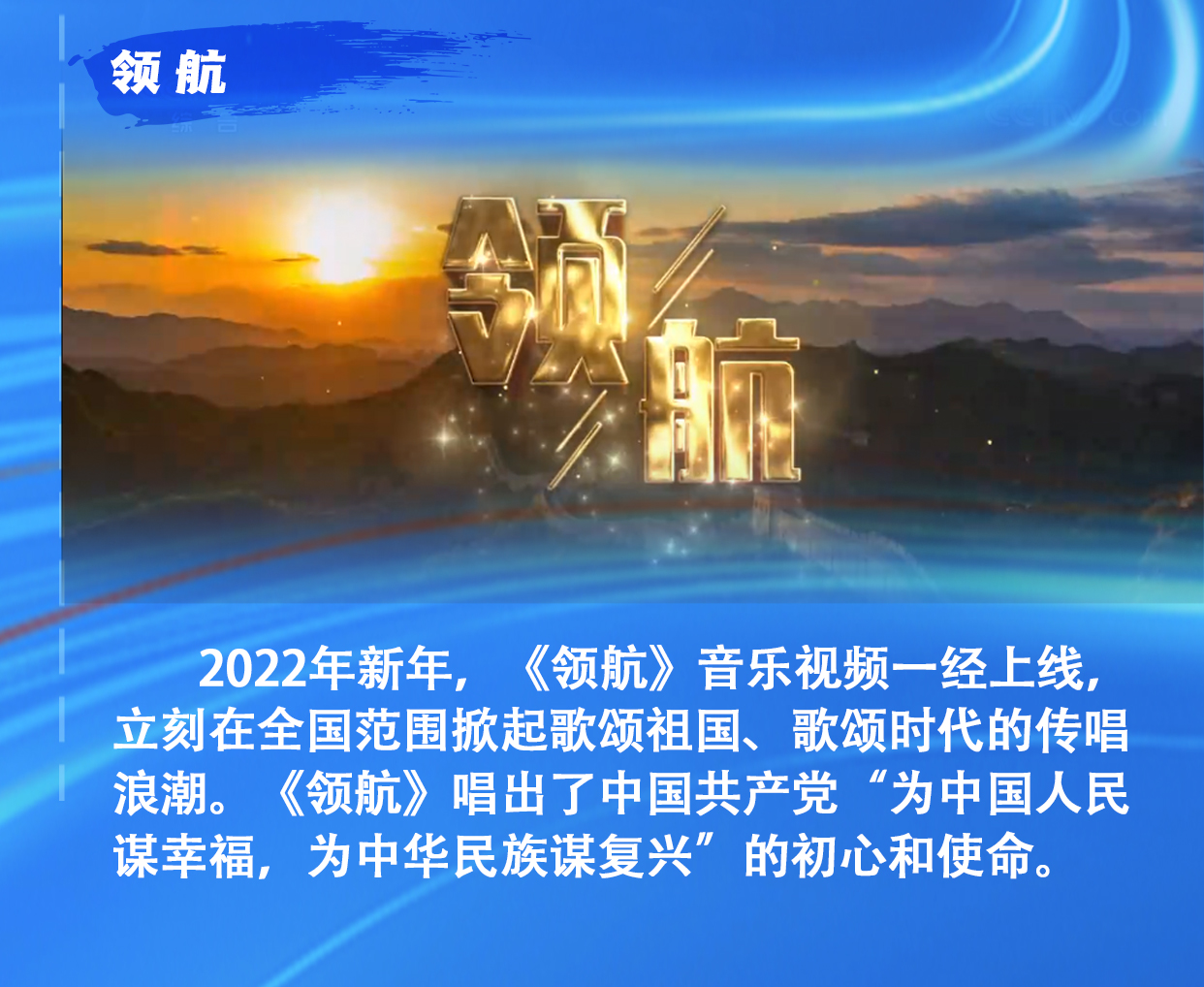 领航

领航

2022年新年，《领航》音乐视频一经上线，立刻在全国范围掀起歌颂祖国、歌颂时代的传唱浪潮。《领航》唱出了中国共产党“为中国人民谋幸福，为中华民族谋复兴”的初心和使命。